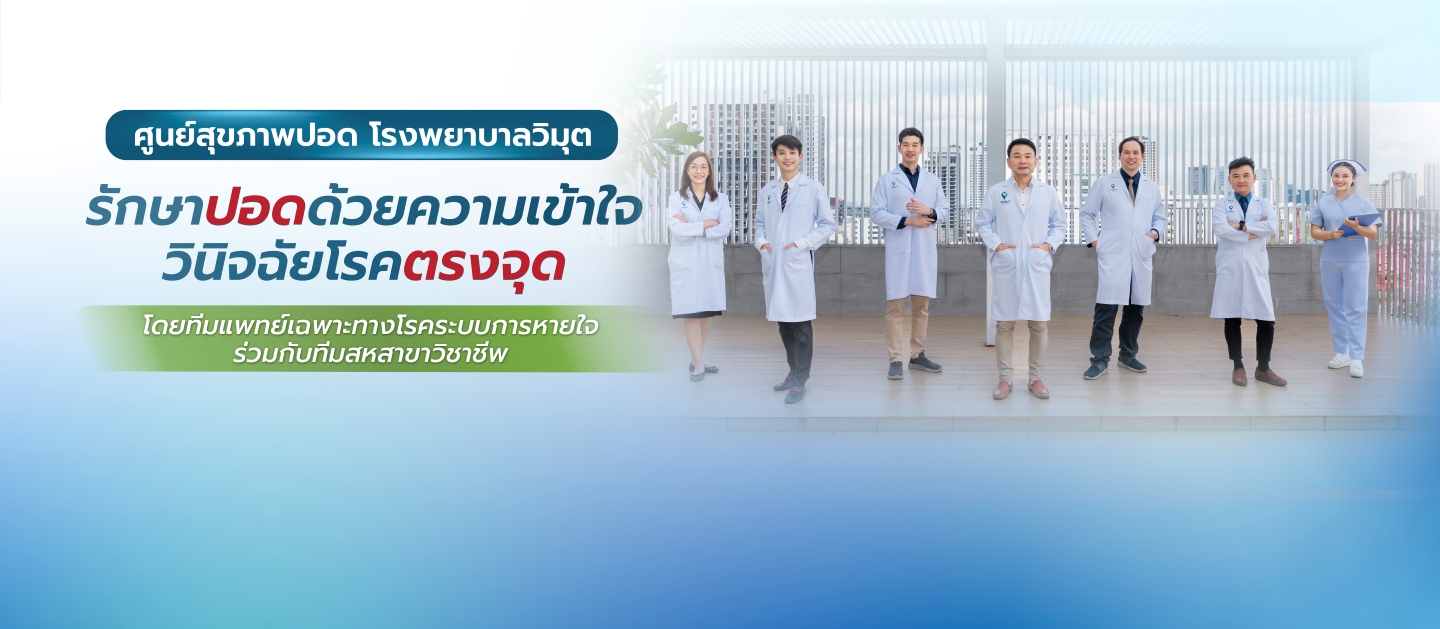 ศูนย์สุขภาพปอด โรงพยาบาลวิมุต

รักษาปอดด้วยความเข้าใจ
วินิจฉัยโรคตรงจุด

โดยทีมแพทย์เฉพาะทางโรคระบบการหายใจ
ร่วมกับทีมสหสาขาวิชาชีพ